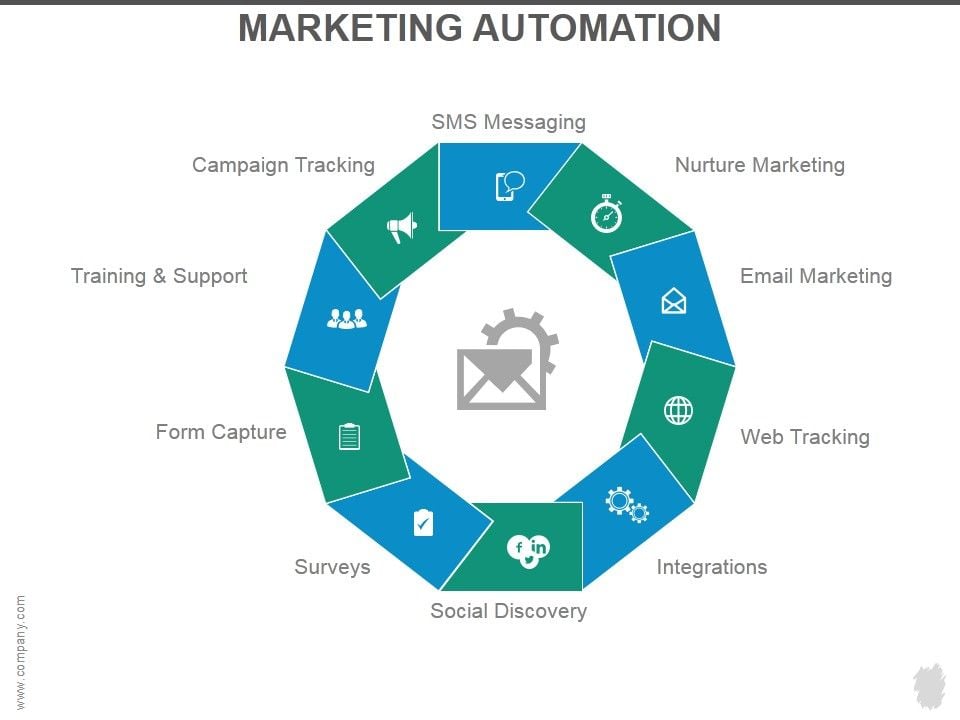 MARKETING AUTOMATION

SMS Messaging

Nurture Marketing

Email Marketing

Web Tracking

Integrations

Social Discovery

Surveys

Form Capture

Training & Support

Campaign Tracking

www.company.com